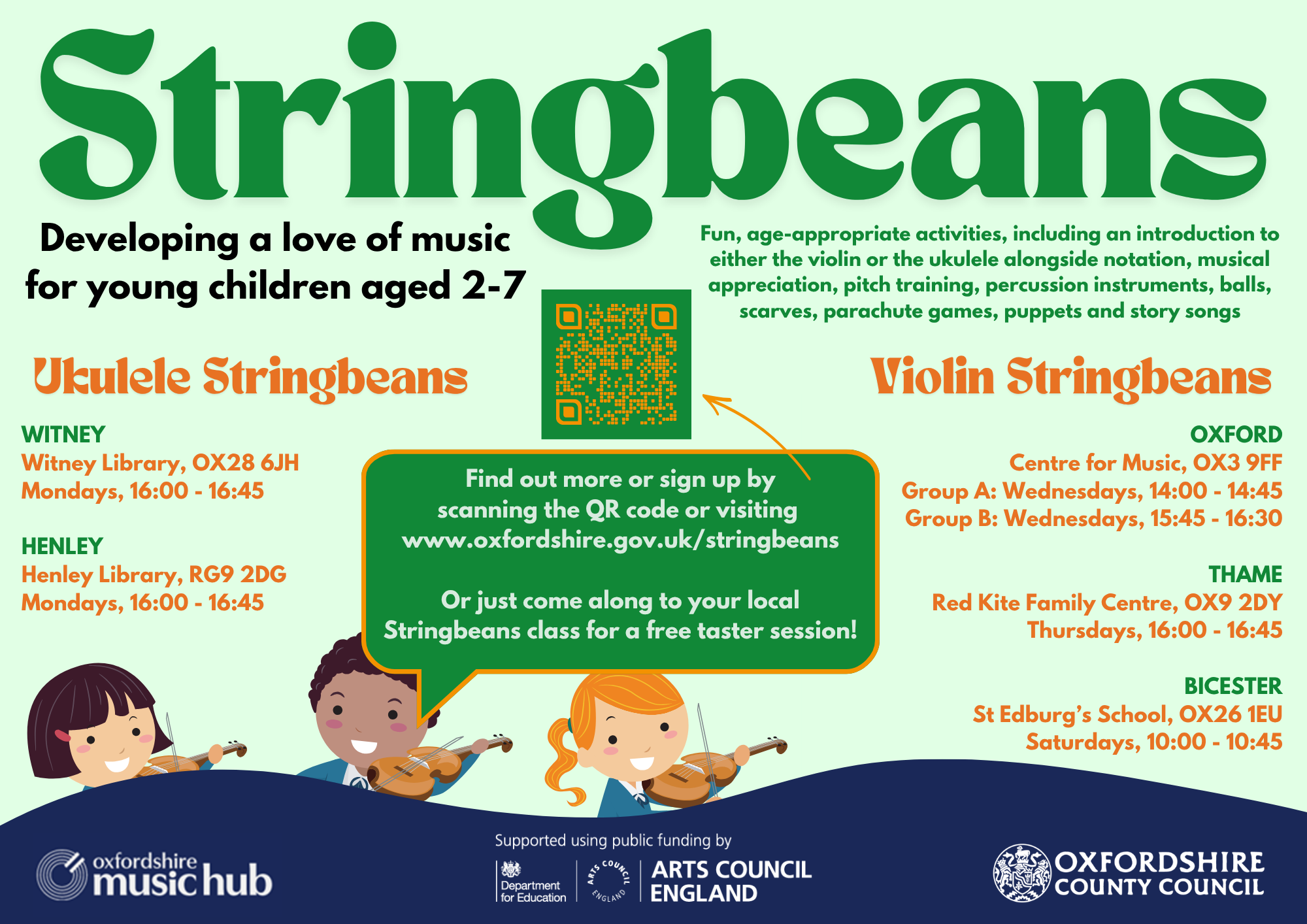 Stringbeans

Developing a love of music for young children aged 2-7

Fun, age-appropriate activities, including an introduction to either the violin or the ukulele alongside notation, musical appreciation, pitch training, percussion instruments, balls, scarves, parachute games, puppets and story songs

Ukulele Stringbeans

WITNEY
Witney Library, OX28 6JH
Mondays, 16:00 - 16:45

HENLEY
Henley Library, RG9 2DG
Mondays, 16:00 - 16:45

Find out more or sign up by scanning the QR code or visiting www.oxfordshire.gov.uk/stringbeans

Or just come along to your local Stringbeans class for a free taster session!

Violin Stringbeans

OXFORD
Centre for Music, OX3 9FF
Group A: Wednesdays, 14:00 - 14:45
Group B: Wednesdays, 15:45 - 16:30

THAME
Red Kite Family Centre, OX9 2DY
Thursdays, 16:00 - 16:45

BICESTER
St Edburg's School, OX26 1EU
Saturdays, 10:00 - 10:45

oxfordshire music hub

Supported using public funding by
Department for Education
ARTS COUNCIL ENGLAND
ARTS COUNCIL ENGLAND

OXFORDSHIRE COUNTY COUNCIL